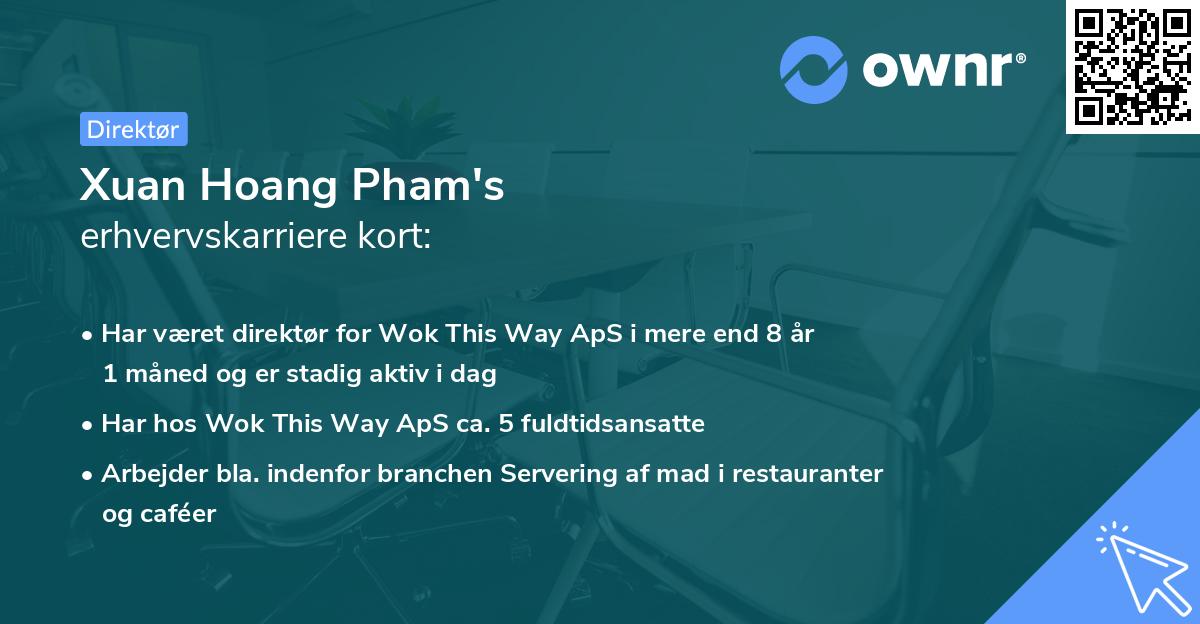 ownr®

Direktør

Xuan Hoang Pham's
erhvervskarriere kort:

• Har været direktør for Wok This Way ApS i mere end 8 år 1 måned og er stadig aktiv i dag
• Har hos Wok This Way ApS ca. 5 fuldtidsansatte
• Arbejder bla. indenfor branchen Servering af mad i restauranter og caféer